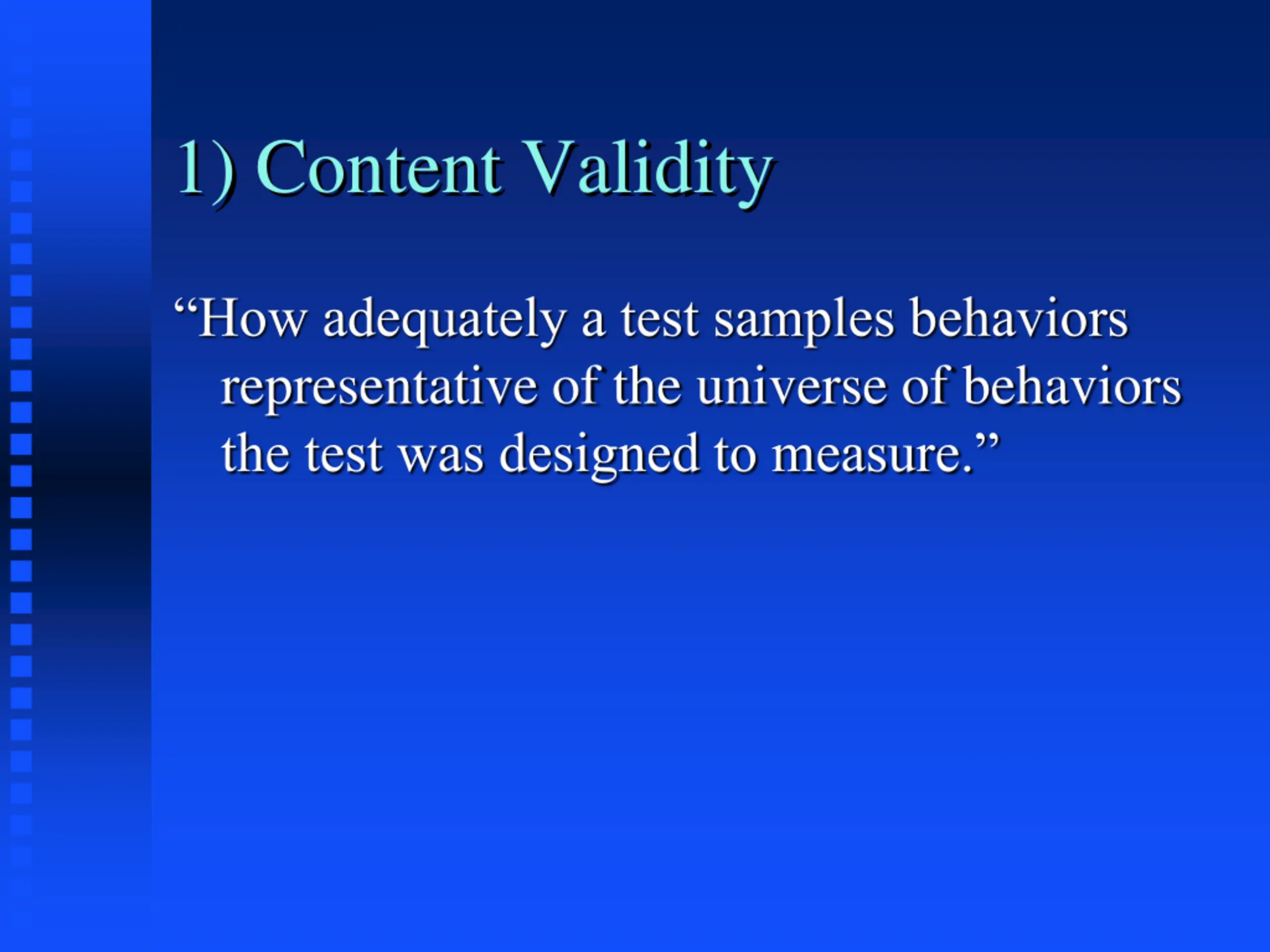 1) Content Validity

“How adequately a test samples behaviors representative of the universe of behaviors the test was designed to measure.”